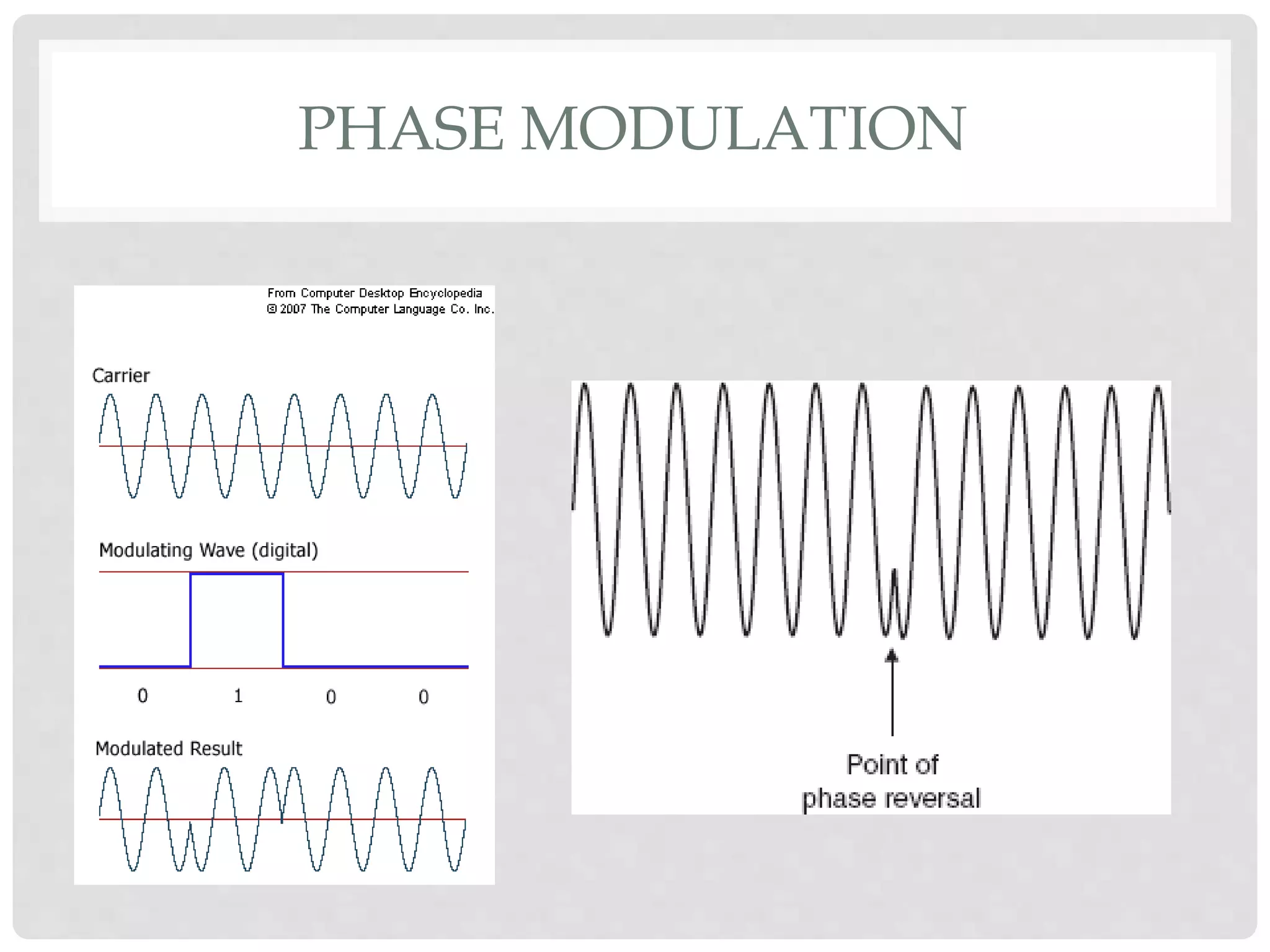 PHASE MODULATION

From Computer Desktop Encyclopedia
© 2007 The Computer Language Co. Inc.

Carrier

Modulating Wave (digital)

0 1 0 0

Modulated Result

Point of
phase reversal